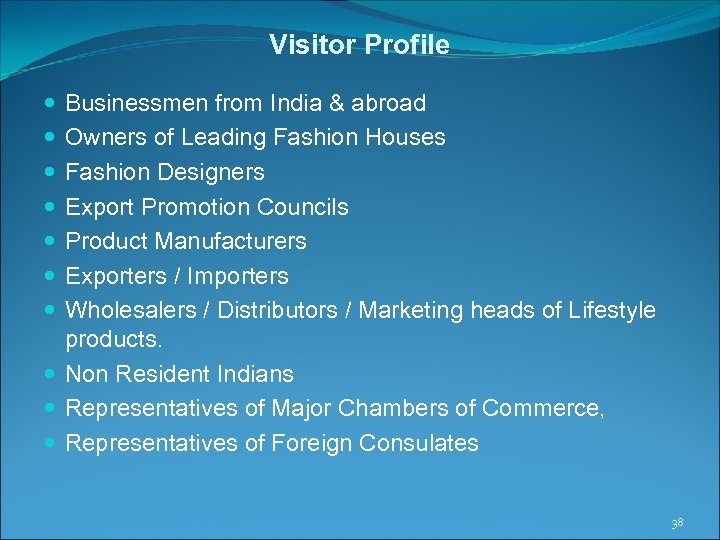 Visitor Profile

- Businessmen from India & abroad
- Owners of Leading Fashion Houses
- Fashion Designers
- Export Promotion Councils
- Product Manufacturers
- Exporters / Importers
- Wholesalers / Distributors / Marketing heads of Lifestyle products.
- Non Resident Indians
- Representatives of Major Chambers of Commerce,
- Representatives of Foreign Consulates

38